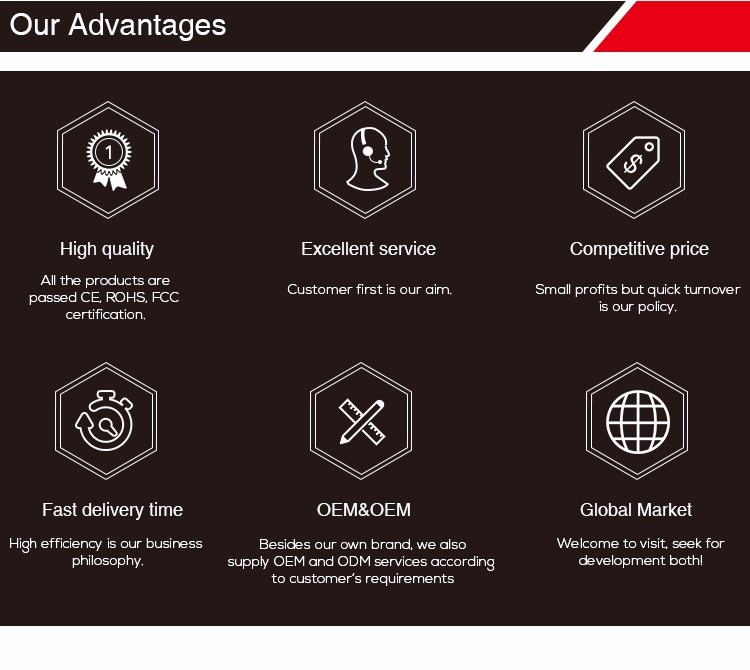 Our Advantages

1

High quality

All the products are passed CE, ROHS, FCC certification.

Excellent service

Customer first is our aim.

$

Competitive price

Small profits but quick turnover is our policy.

Fast delivery time

High efficiency is our business philosophy.

OEM&OEM

Besides our own brand, we also supply OEM and ODM services according to customer's requirements

Global Market

Welcome to visit, seek for development both!